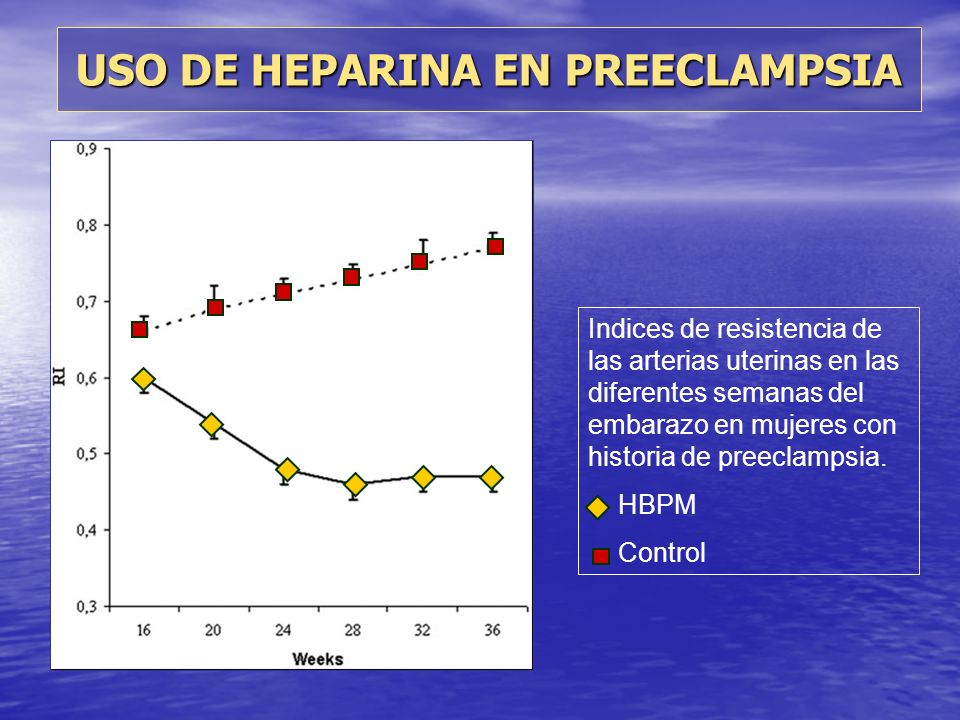 USO DE HEPARINA EN PREECLAMPSIA

0,9
0,8
0,7
0,6
0,5
0,4
0,3
RI
16
20
24
28
32
36
Weeks

Indices de resistencia de las arterias uterinas en las diferentes semanas del embarazo en mujeres con historia de preeclampsia.

HBPM

Control